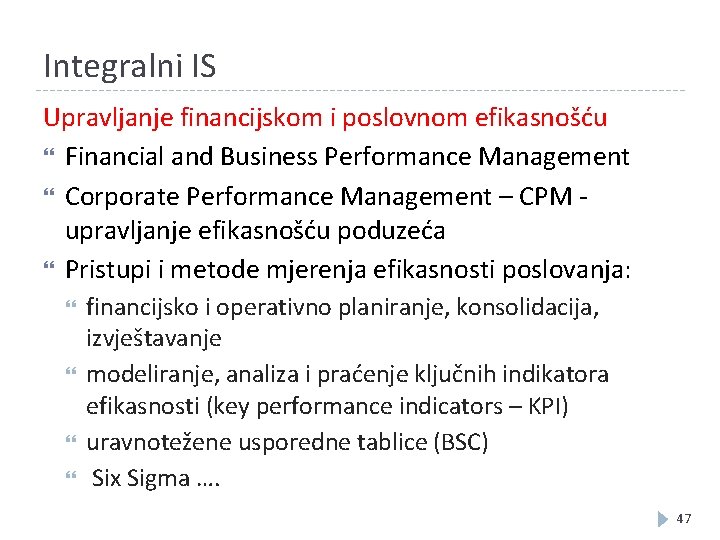 Integralni IS

Upravljanje financijskom i poslovnom efikasnošću

Financial and Business Performance Management

Corporate Performance Management – CPM - upravljanje efikasnošću poduzeća

Pristupi i metode mjerenja efikasnosti poslovanja:

financijsko i operativno planiranje, konsolidacija, izvještavanje

modeliranje, analiza i praćenje ključnih indikatora efikasnosti (key performance indicators – KPI)

uravnotežene usporedne tablice (BSC)

Six Sigma ….

47